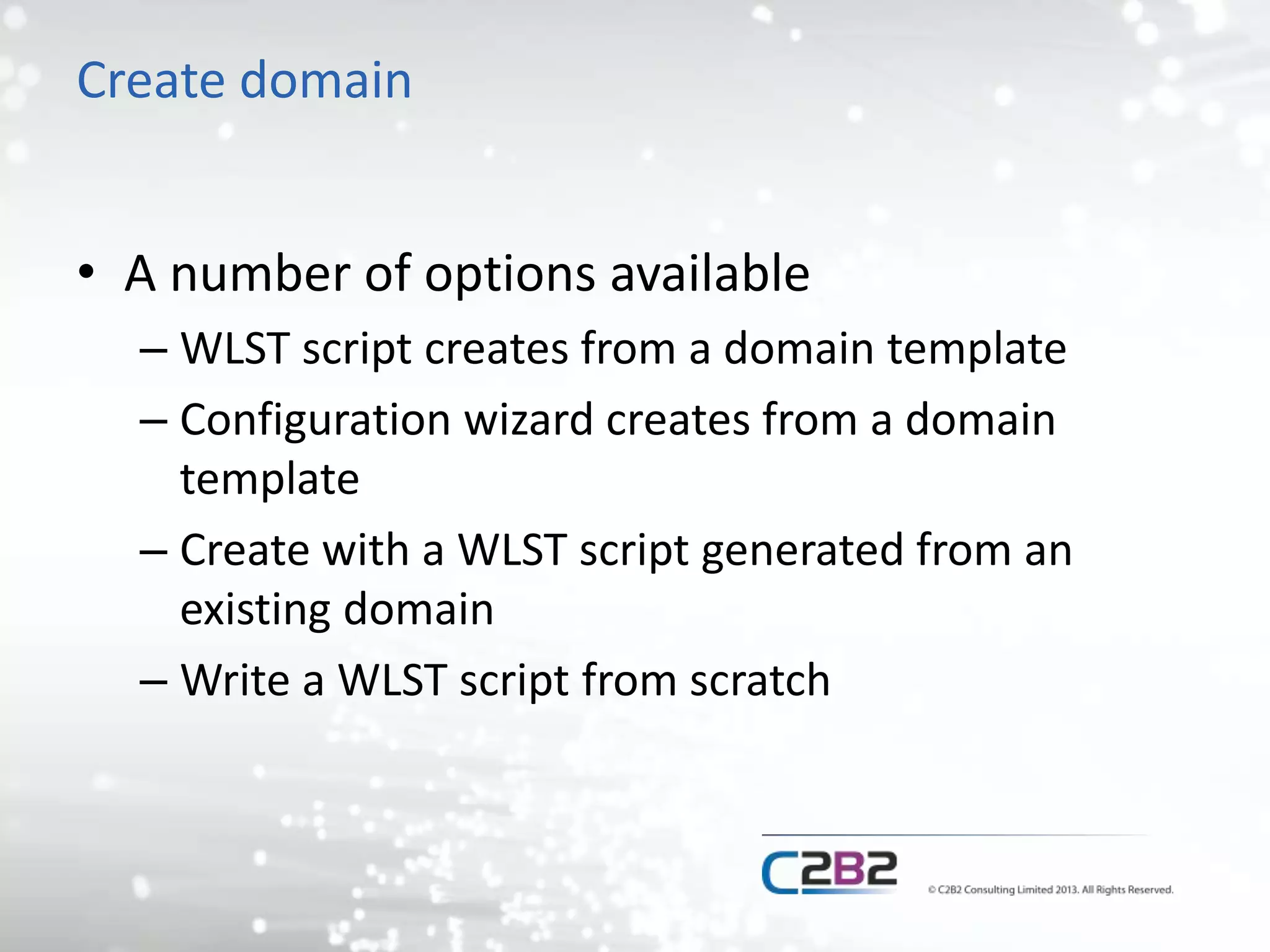 Create domain

• A number of options available
– WLST script creates from a domain template
– Configuration wizard creates from a domain template
– Create with a WLST script generated from an existing domain
– Write a WLST script from scratch

C2B2

© C2B2 Consulting Limited 2013. All Rights Reserved.